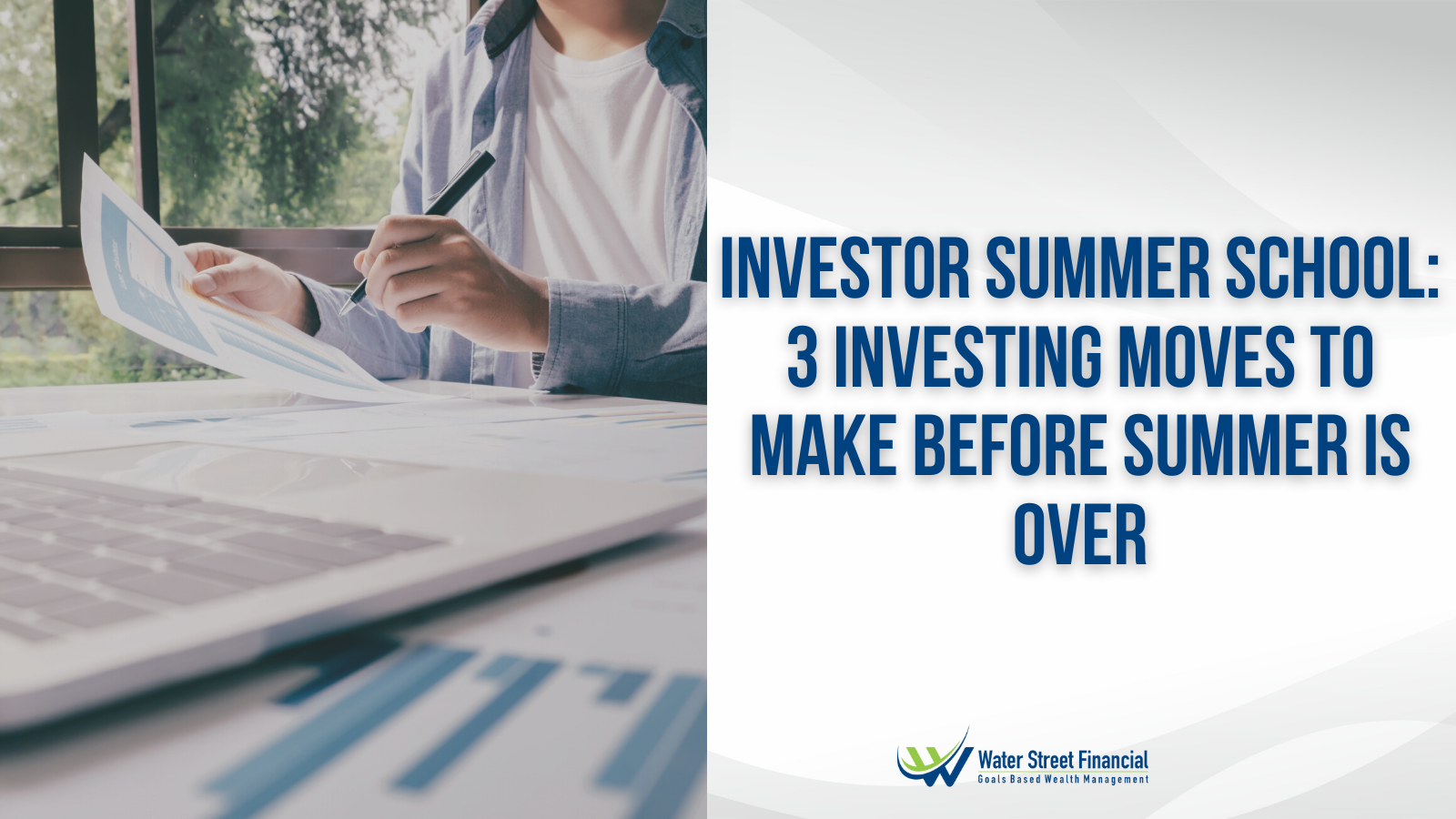 INVESTOR SUMMER SCHOOL: 3 INVESTING MOVES TO MAKE BEFORE SUMMER IS OVER

Water Street Financial
Goals Based Wealth Management